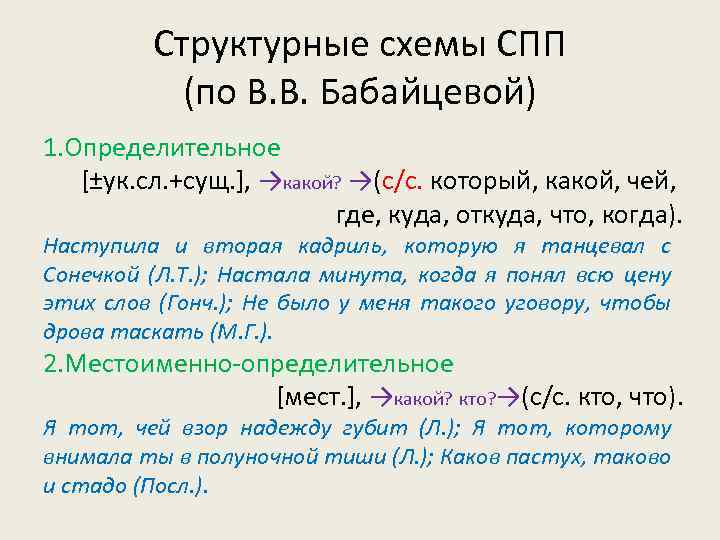 Структурные схемы СПП
(по В.В. Бабайцевой)

1.Определительное

[±ук.сл.+сущ.], →какой? →(с/с. который, какой, чей, где, куда, откуда, что, когда).

Наступила и вторая кадриль, которую я танцевал с Сонечкой (Л.Т.); Настала минута, когда я понял всю цену этих слов (Гонч.); Не было у меня такого уговору, чтобы дрова таскать (М.Г.).

2.Местоименно-определительное

[мест.], →какой? кто?→(с/с. кто, что).

Я тот, чей взор надежду губит (Л.); Я тот, которому внимала ты в полуночной тиши (Л.); Каков пастух, таково и стадо (Посл.).